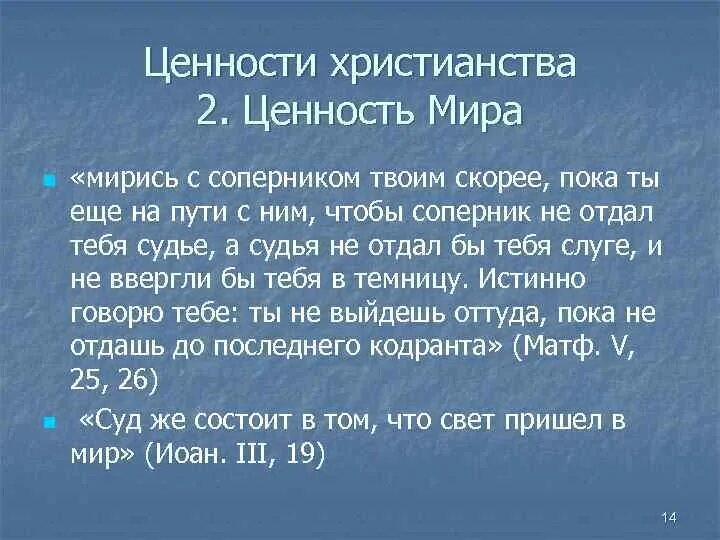 Ценности христианства
2. Ценность Мира

«мирись с соперником твоим скорее, пока ты еще на пути с ним, чтобы соперник не отдал тебя судье, а судья не отдал бы тебя слуге, и не ввергли бы тебя в темницу. Истинно говорю тебе: ты не выйдешь оттуда, пока не отдашь до последнего кодранта» (Матф. V, 25, 26)

«Суд же состоит в том, что свет пришел в мир» (Иоан. III, 19)

14